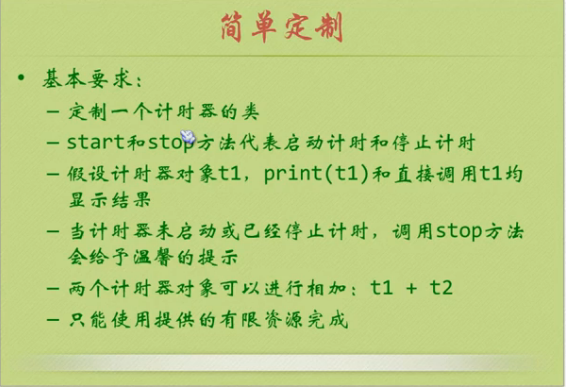 简单定制

• 基本要求：
– 定制一个计时器的类
– start和stop方法代表启动计时和停止计时
– 假设计时器对象t1，print(t1)和直接调用t1均显示结果
– 当计时器未启动或已经停止计时，调用stop方法会给予温馨的提示
– 两个计时器对象可以进行相加：t1 + t2
– 只能使用提供的有限资源完成